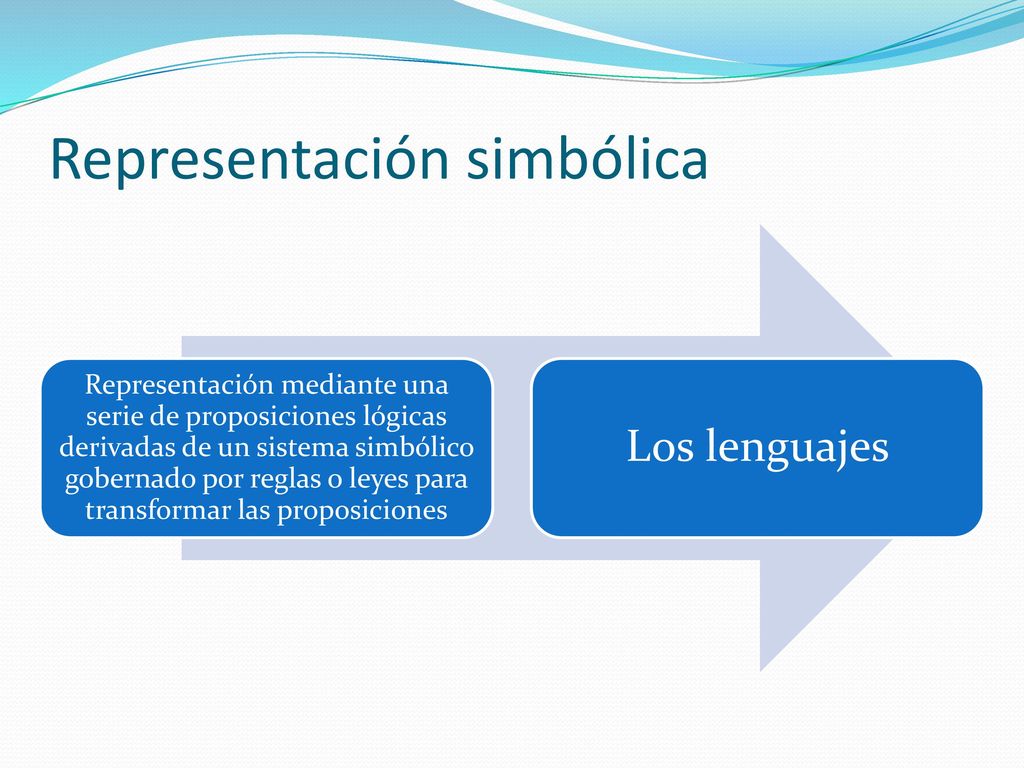 Representación simbólica

Representación mediante una serie de proposiciones lógicas derivadas de un sistema simbólico gobernado por reglas o leyes para transformar las proposiciones

Los lenguajes